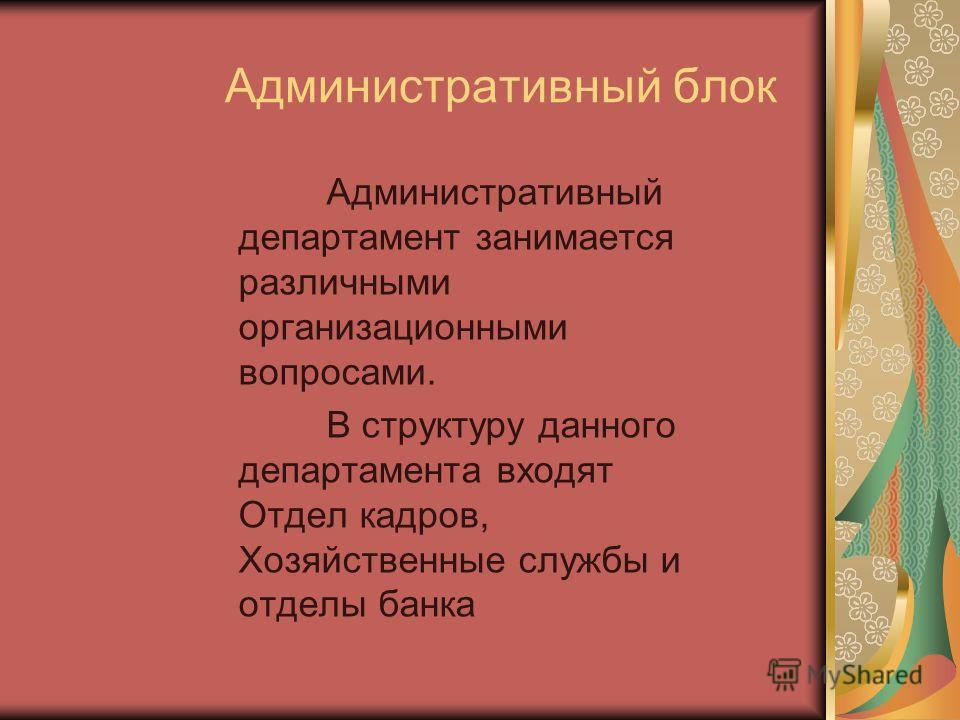 Административный блок

Административный департамент занимается различными организационными вопросами.

В структуру данного департамента входят Отдел кадров, Хозяйственные службы и отделы банка

MyShared